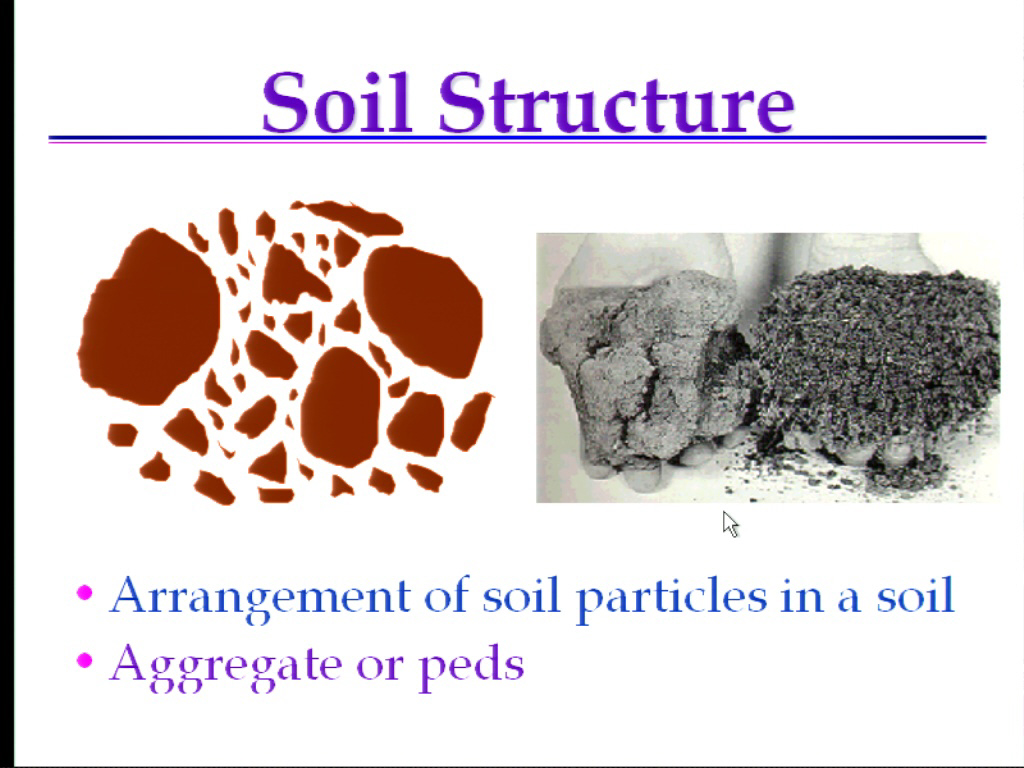 Soil Structure

• Arrangement of soil particles in a soil
• Aggregate or peds